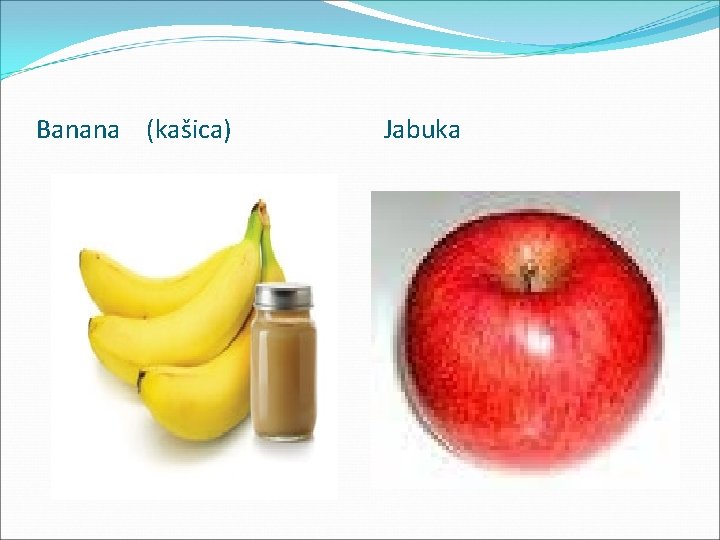 Banana (kašica)

Jabuka